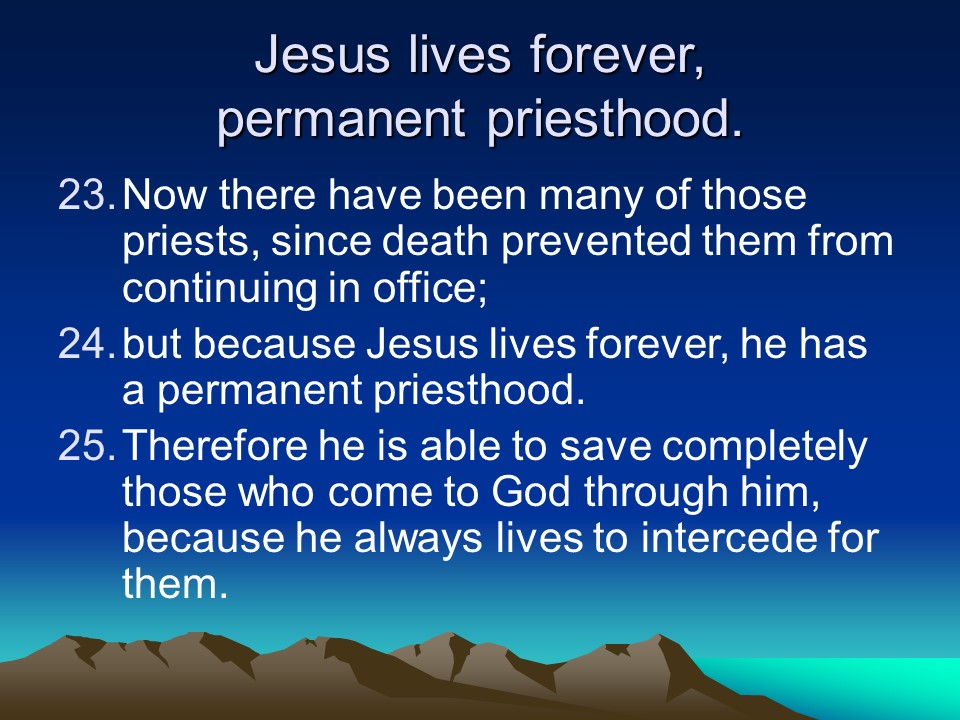 Jesus lives forever, permanent priesthood.

23. Now there have been many of those priests, since death prevented them from continuing in office;

24. but because Jesus lives forever, he has a permanent priesthood.

25. Therefore he is able to save completely those who come to God through him, because he always lives to intercede for them.